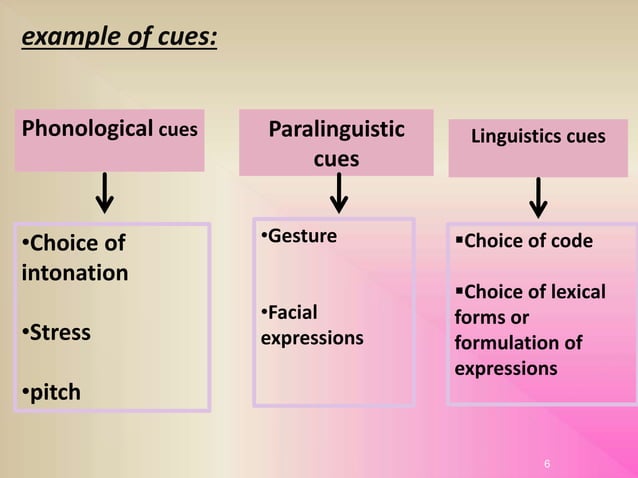 example of cues:

Phonological cues

•Choice of intonation

•Stress

•pitch

Paralinguistic cues

•Gesture

•Facial expressions

Linguistics cues

▪Choice of code

▪Choice of lexical forms or formulation of expressions

6